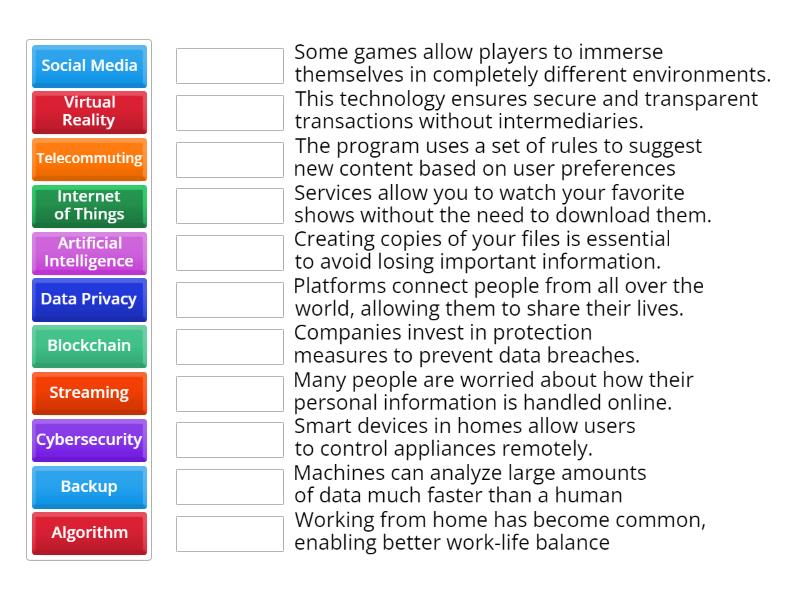 Social Media
Virtual Reality
Telecommuting
Internet of Things
Artificial Intelligence
Data Privacy
Blockchain
Streaming
Cybersecurity
Backup
Algorithm

Some games allow players to immerse themselves in completely different environments.

This technology ensures secure and transparent transactions without intermediaries.

The program uses a set of rules to suggest new content based on user preferences

Services allow you to watch your favorite shows without the need to download them.

Creating copies of your files is essential to avoid losing important information.

Platforms connect people from all over the world, allowing them to share their lives.

Companies invest in protection measures to prevent data breaches.

Many people are worried about how their personal information is handled online.

Smart devices in homes allow users to control appliances remotely.

Machines can analyze large amounts of data much faster than a human

Working from home has become common, enabling better work-life balance